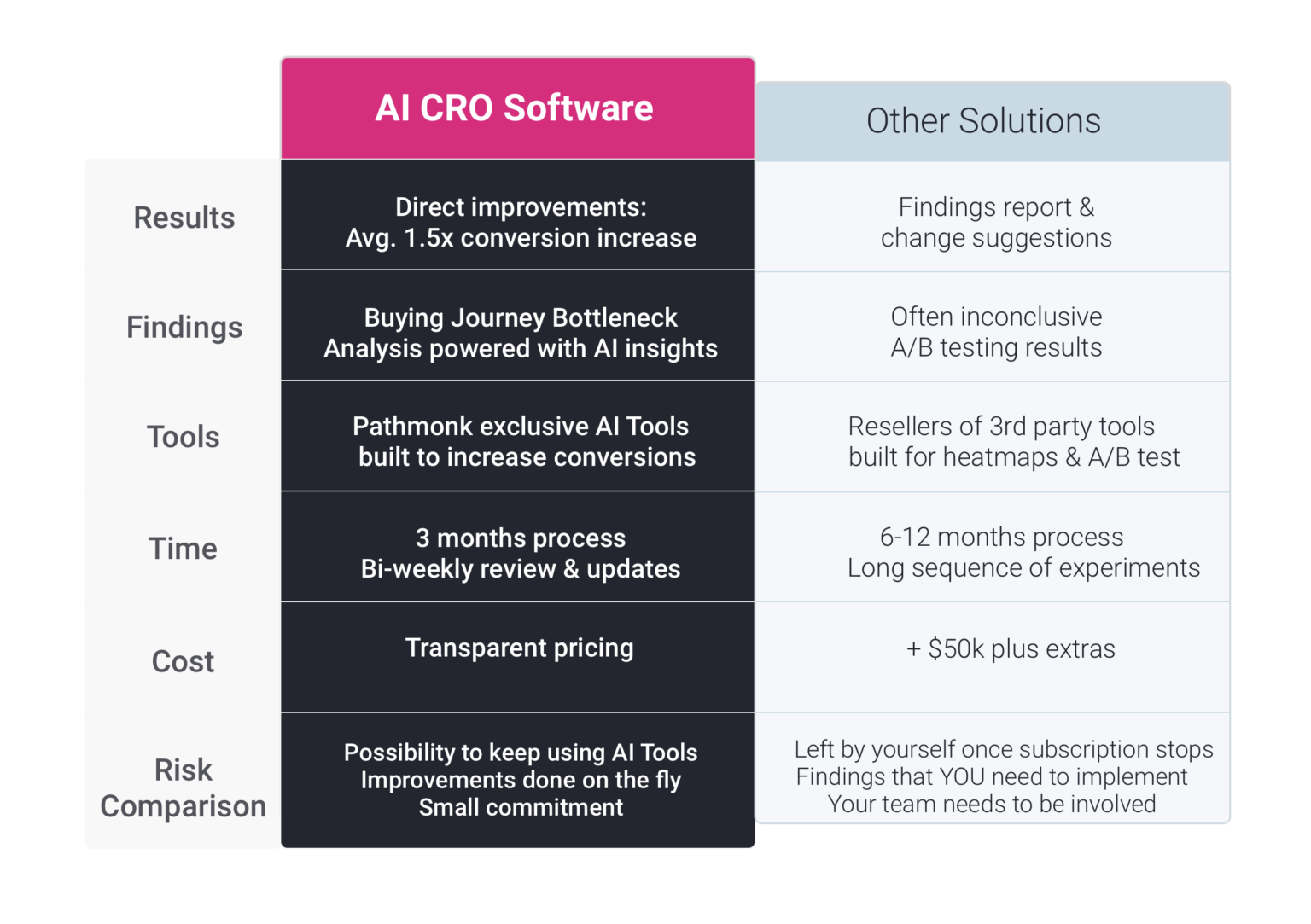 | | AI CRO Software | Other Solutions |
|---|---|---|
| Results | Direct improvements: Avg. 1.5x conversion increase | Findings report & change suggestions |
| Findings | Buying Journey Bottleneck Analysis powered with AI insights | Often inconclusive A/B testing results |
| Tools | Pathmonk exclusive AI Tools built to increase conversions | Resellers of 3rd party tools built for heatmaps & A/B test |
| Time | 3 months process Bi-weekly review & updates | 6-12 months process Long sequence of experiments |
| Cost | Transparent pricing | + $50k plus extras |
| Risk Comparison | Possibility to keep using AI Tools Improvements done on the fly Small commitment | Left by yourself once subscription stops Findings that YOU need to implement Your team needs to be involved |